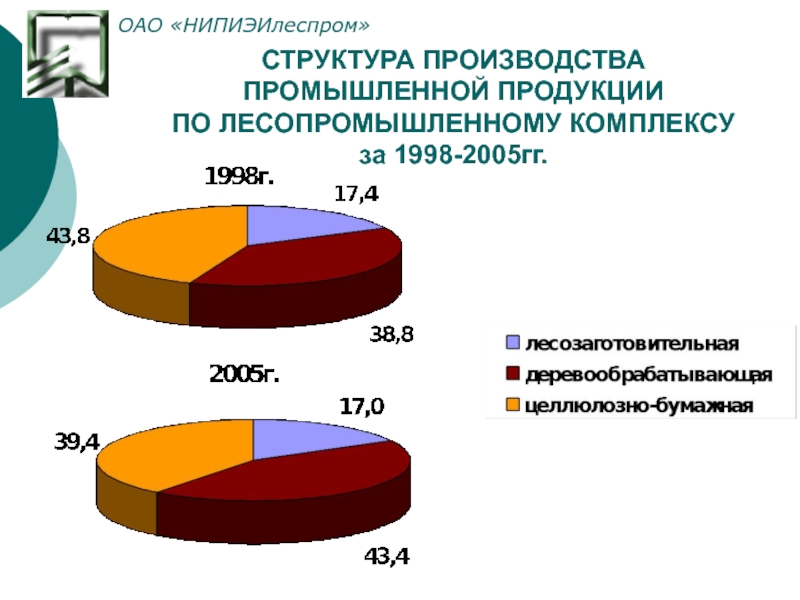 ОАО «НИПИЭИлеспром»

СТРУКТУРА ПРОИЗВОДСТВА ПРОМЫШЛЕННОЙ ПРОДУКЦИИ ПО ЛЕСОПРОМЫШЛЕННОМУ КОМПЛЕКСУ за 1998-2005гг.

1998г.

17,4

43,8

38,8

2005г.

17,0

39,4

43,4

лесозаготовительная
деревообрабатывающая
целлюлозно-бумажная